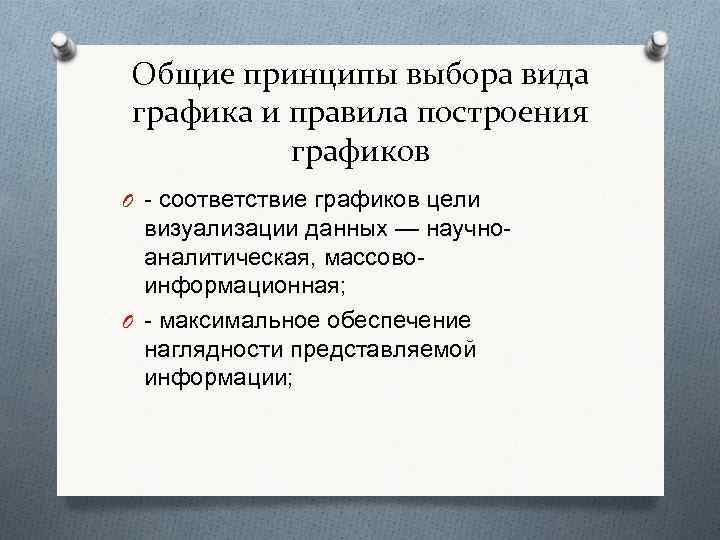 Общие принципы выбора вида графика и правила построения графиков

- соответствие графиков цели визуализации данных — научно-аналитическая, массово-информационная;

- максимальное обеспечение наглядности представляемой информации;